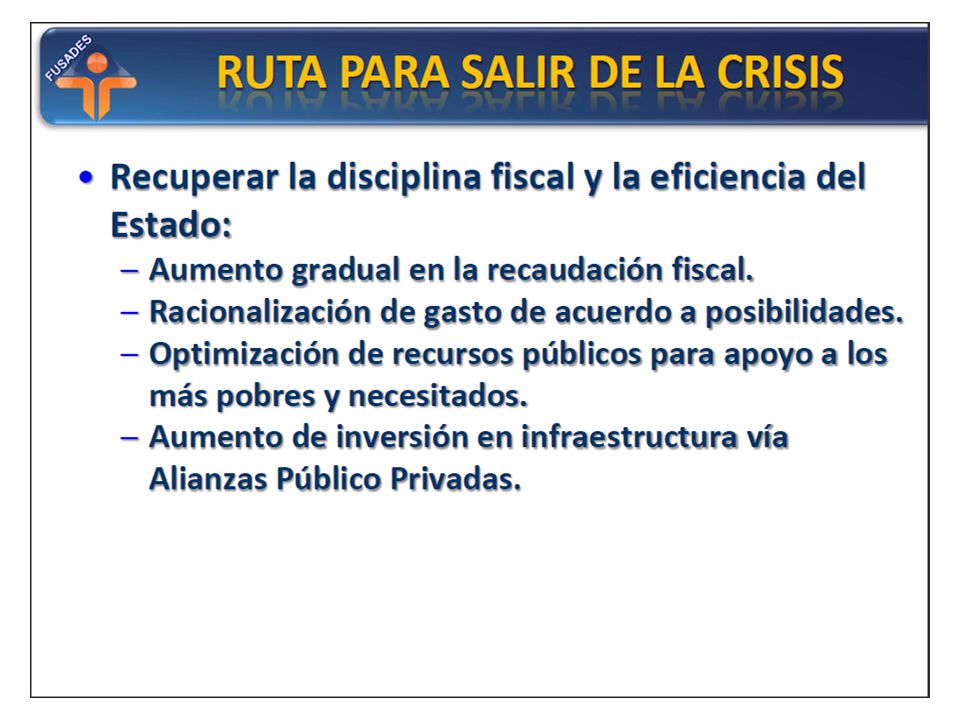 FUSADES

RUTA PARA SALIR DE LA CRISIS

• Recuperar la disciplina fiscal y la eficiencia del Estado:
– Aumento gradual en la recaudación fiscal.
– Racionalización de gasto de acuerdo a posibilidades.
– Optimización de recursos públicos para apoyo a los más pobres y necesitados.
– Aumento de inversión en infraestructura vía Alianzas Público Privadas.